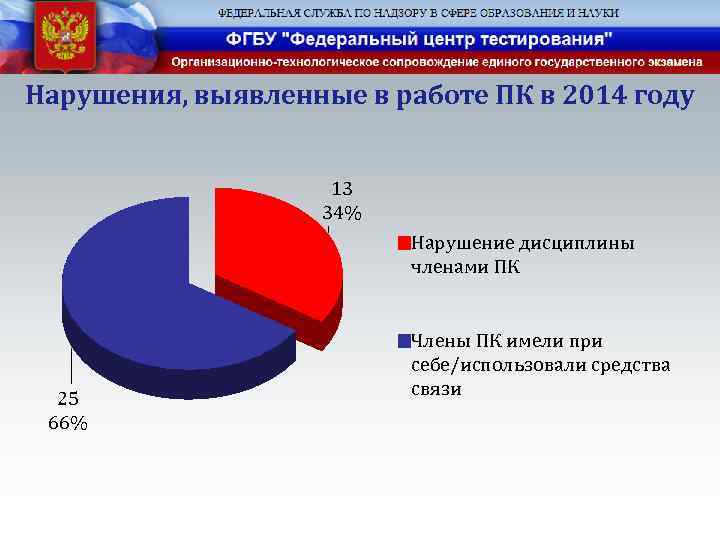 ФЕДЕРАЛЬНАЯ СЛУЖБА ПО НАДЗОРУ В СФЕРЕ ОБРАЗОВАНИЯ И НАУКИ

ФГБУ "Федеральный центр тестирования"

Организационно-технологическое сопровождение единого государственного экзамена

Нарушения, выявленные в работе ПК в 2014 году

13
34%

25
66%

Нарушение дисциплины членами ПК

Члены ПК имели при себе/использовали средства связи